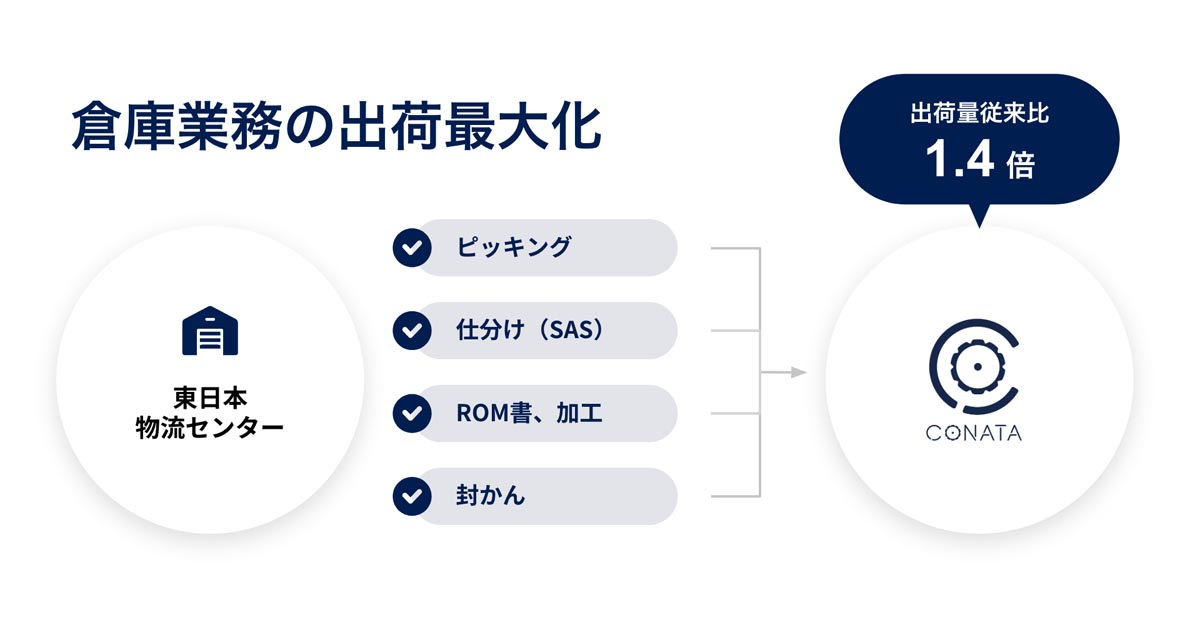 倉庫業務の出荷最大化

出荷量従来比
1.4 倍

東日本
物流センター

ピッキング

仕分け（SAS）

ROM書、加工

封かん

CONATA